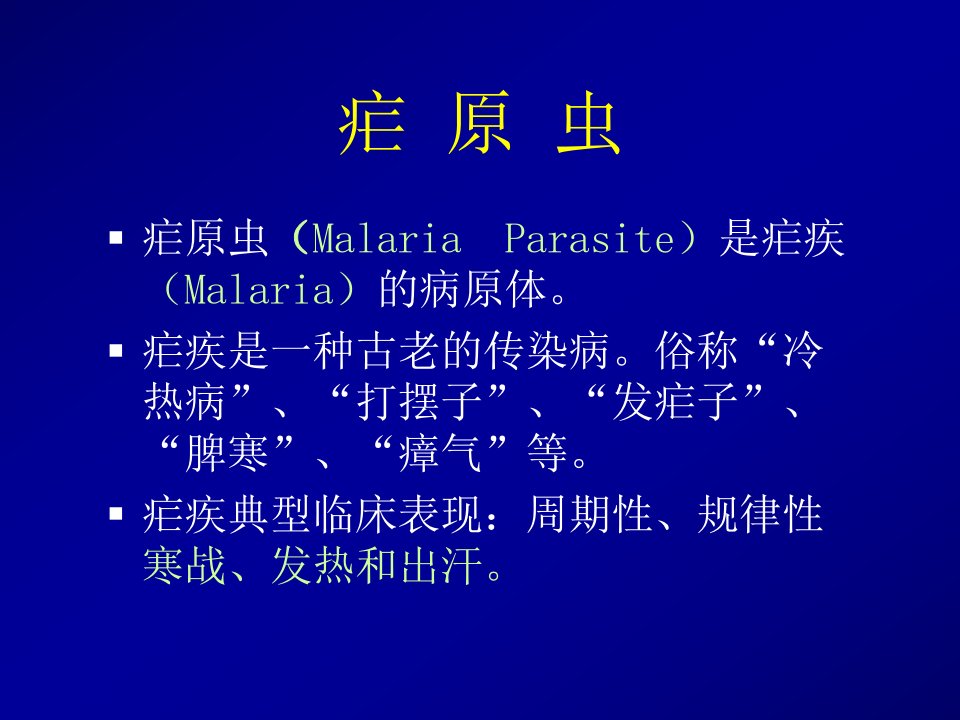 疟 原 虫

▪ 疟原虫（Malaria Parasite）是疟疾（Malaria）的病原体。

▪ 疟疾是一种古老的传染病。俗称“冷热病”、“打摆子”、“发疟子”、“脾寒”、“瘴气”等。

▪ 疟疾典型临床表现：周期性、规律性寒战、发热和出汗。